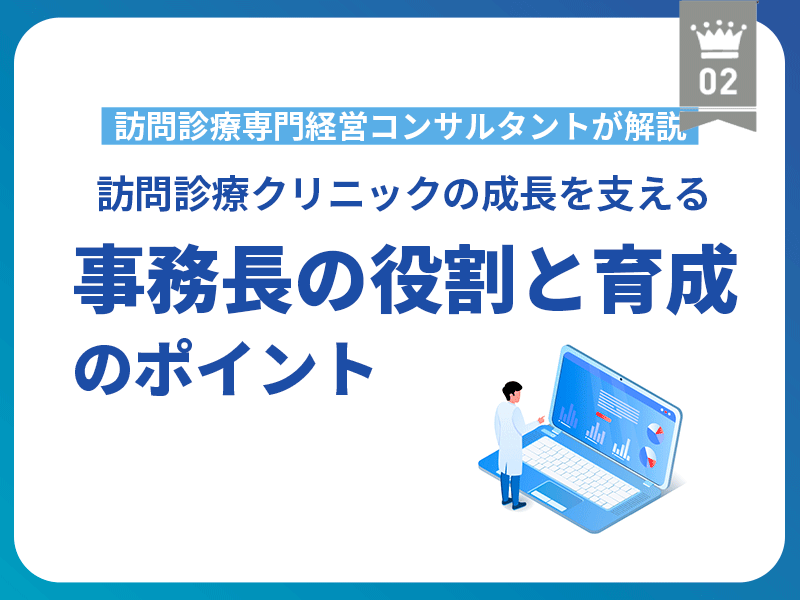 02

訪問診療専門経営コンサルタントが解説

訪問診療クリニックの成長を支える

事務長の役割と育成のポイント